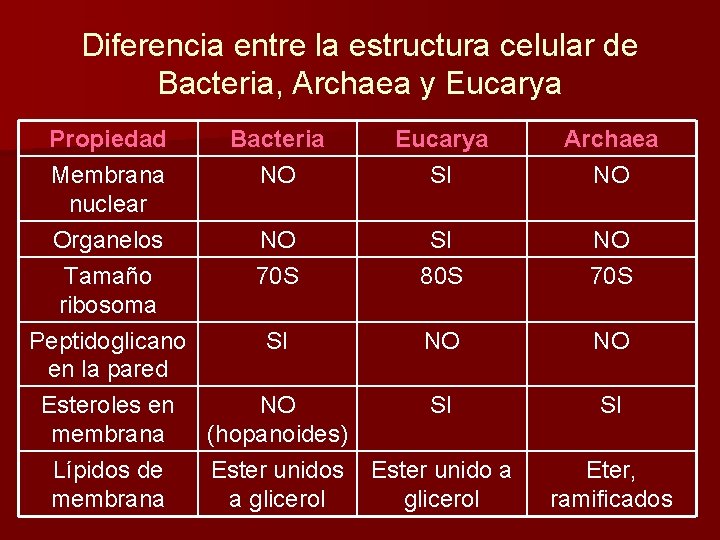 Diferencia entre la estructura celular de Bacteria, Archaea y Eucarya

| Propiedad | Bacteria | Eucarya | Archaea |
|---|---|---|---|
| Membrana nuclear | NO | SI | NO |
| Organelos | NO | SI | NO |
| Tamaño ribosoma | 70S | 80S | 70S |
| Peptidoglicano en la pared | SI | NO | NO |
| Esteroles en membrana | NO (hopanoides) | SI | SI |
| Lípidos de membrana | Ester unidos a glicerol | Ester unido a glicerol | Eter, ramificados |